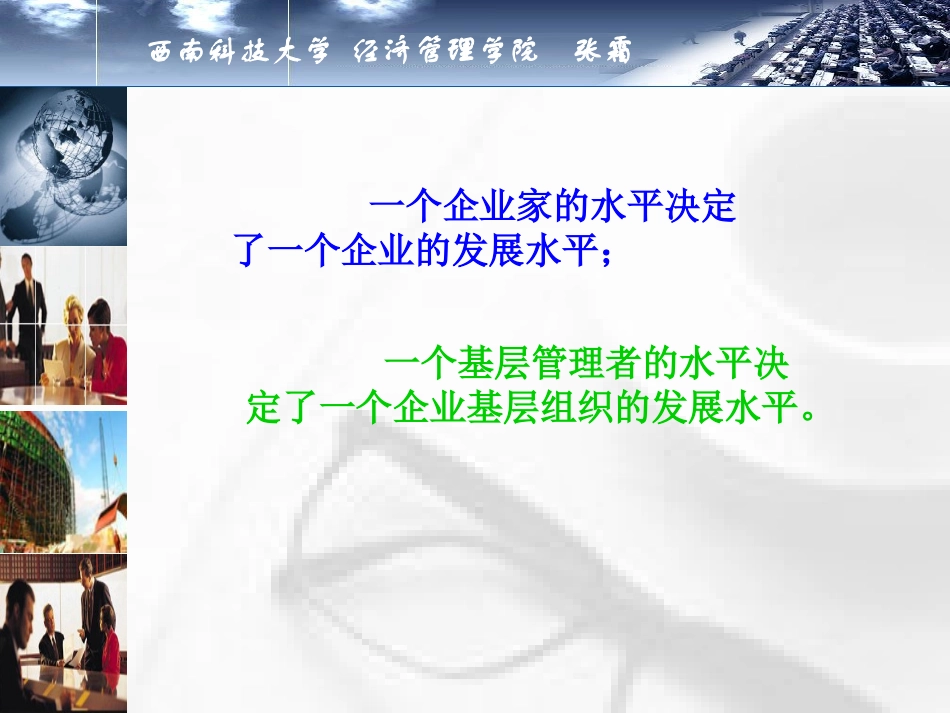 西南科技大学 经济管理学院 张霜

一个企业家的水平决定了一个企业的发展水平；

一个基层管理者的水平决定了一个企业基层组织的发展水平。